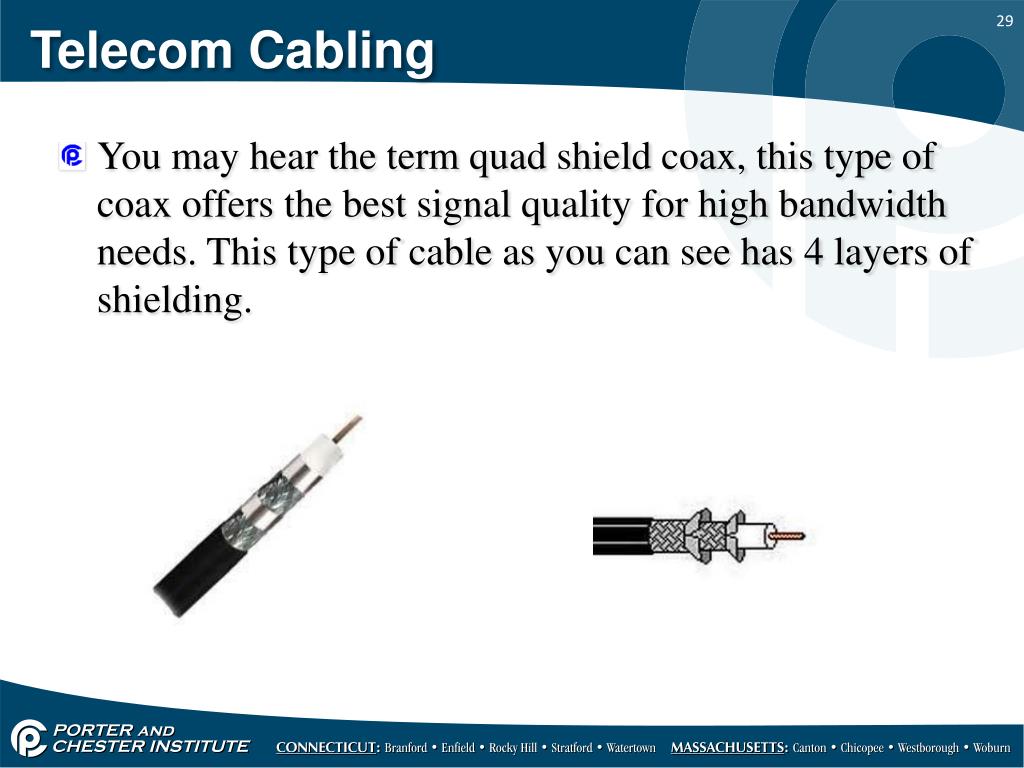 29

Telecom Cabling

You may hear the term quad shield coax, this type of coax offers the best signal quality for high bandwidth needs. This type of cable as you can see has 4 layers of shielding.

PORTER AND CHESTER INSTITUTE

CONNECTICUT: Branford • Enfield • Rocky Hill • Stratford • Watertown MASSACHUSETTS: Canton • Chicopee • Westborough • Woburn